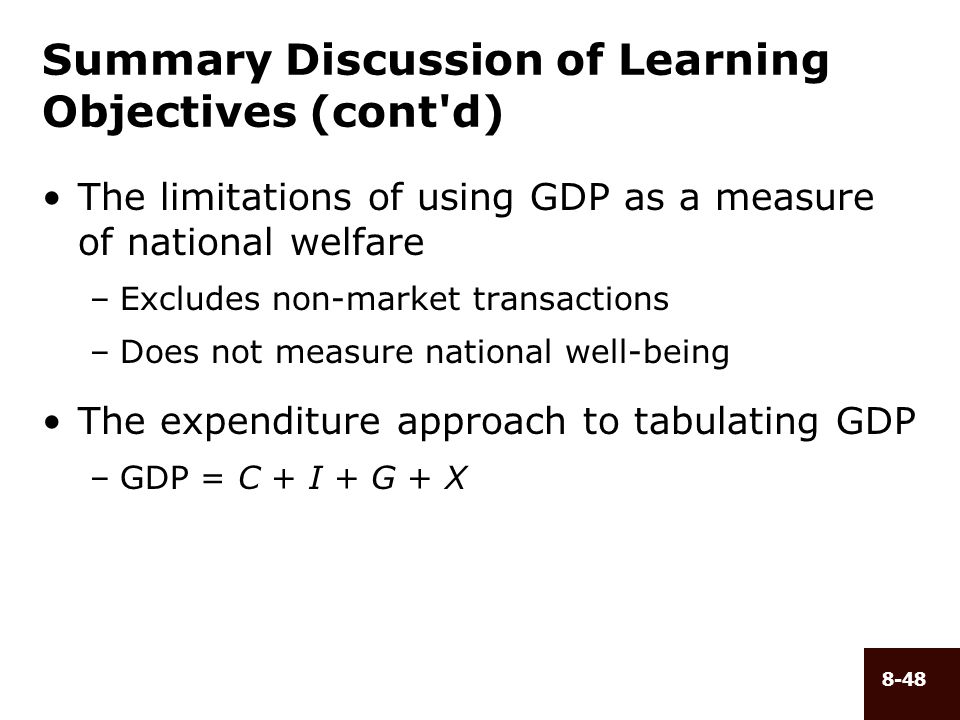 Summary Discussion of Learning Objectives (cont'd)

• The limitations of using GDP as a measure of national welfare

– Excludes non-market transactions

– Does not measure national well-being

• The expenditure approach to tabulating GDP

– GDP = $C + I + G + X$

8-48